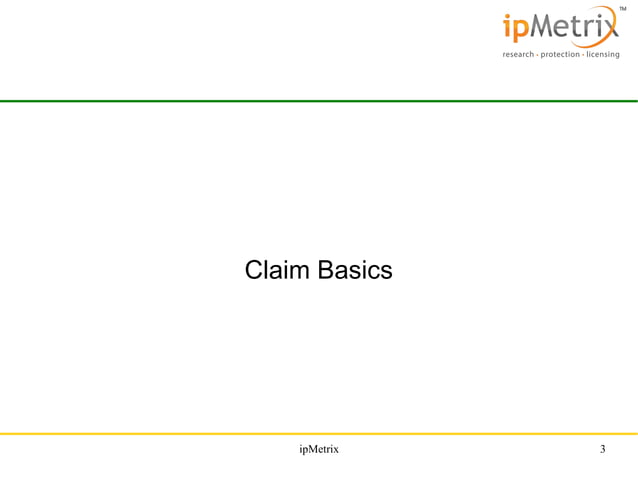 ipMetrix™
research • protection • licensing

Claim Basics

ipMetrix

3